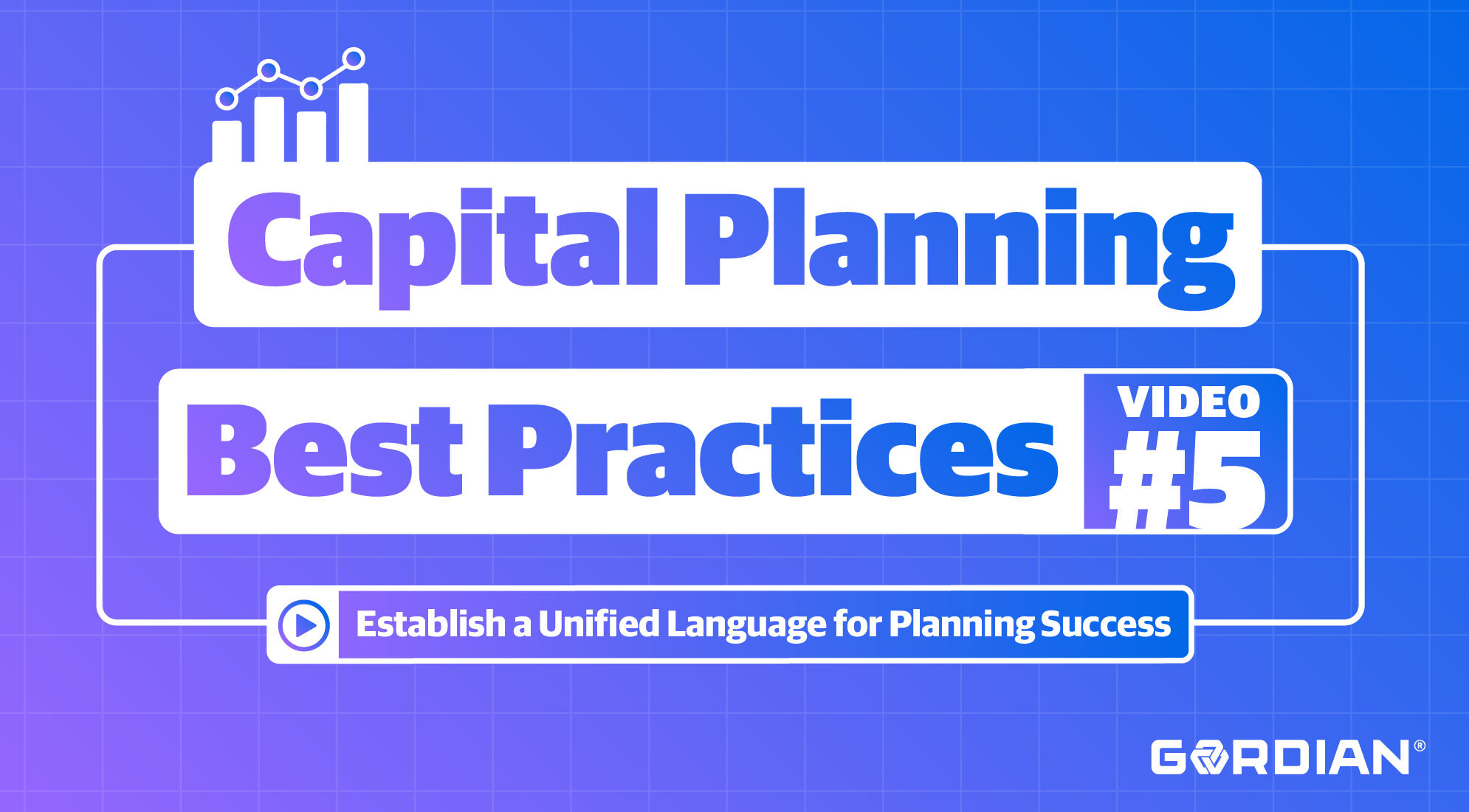 Capital Planning

Best Practices

VIDEO
#5

Establish a Unified Language for Planning Success

GORDIAN®